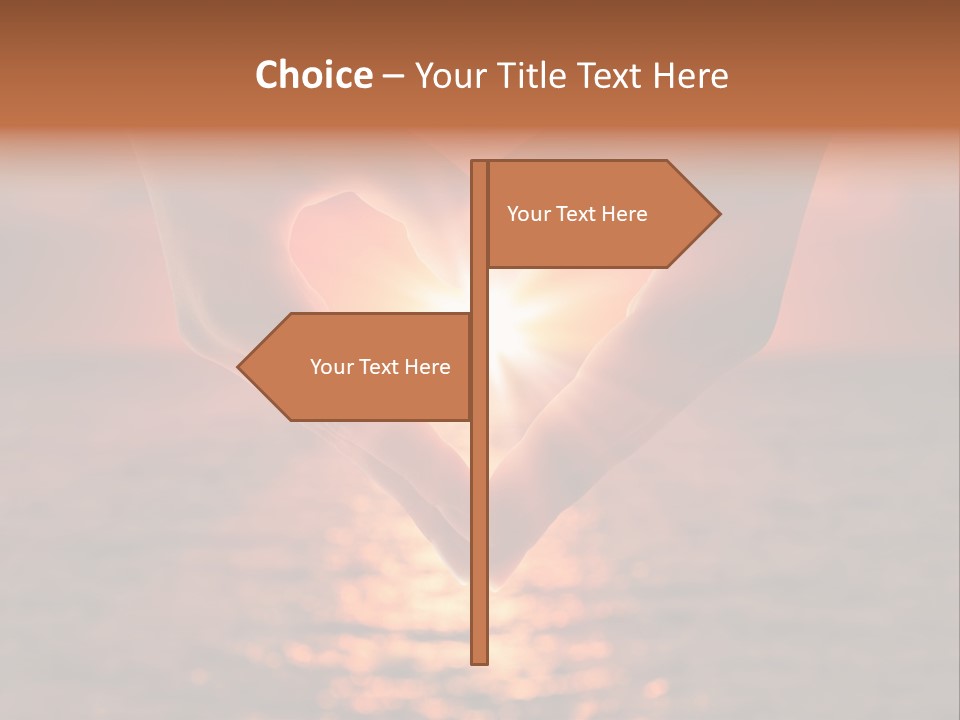 Choice – Your Title Text Here

Your Text Here

Your Text Here